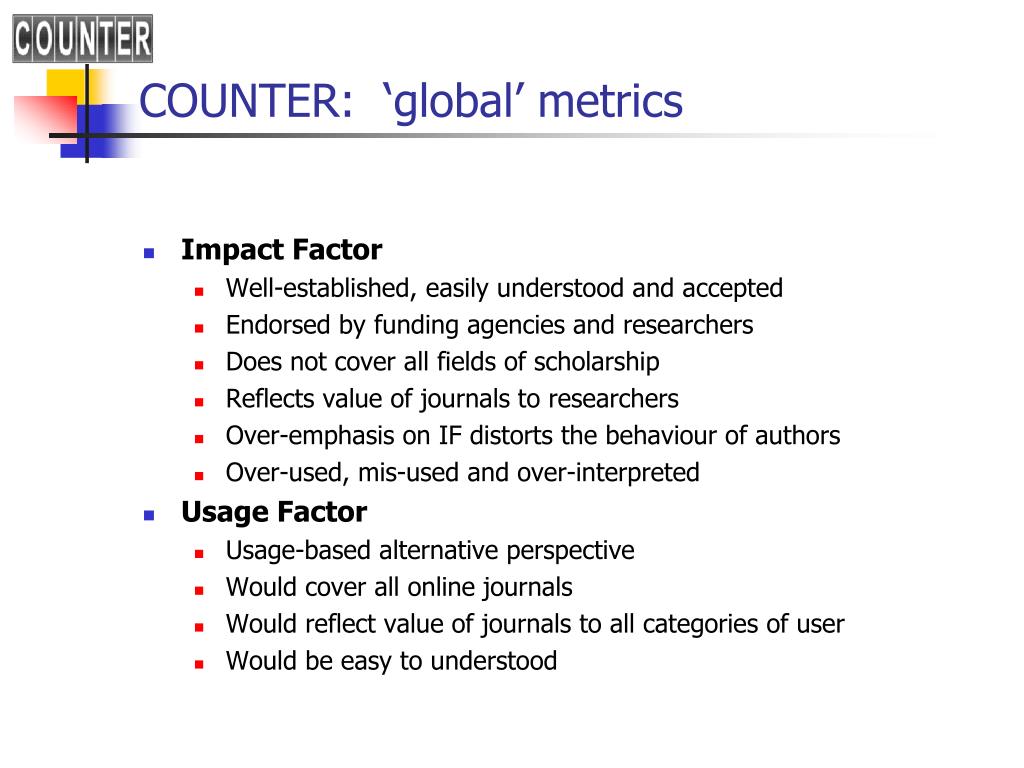 COUNTER

COUNTER: ‘global’ metrics

- **Impact Factor**
  - Well-established, easily understood and accepted
  - Endorsed by funding agencies and researchers
  - Does not cover all fields of scholarship
  - Reflects value of journals to researchers
  - Over-emphasis on IF distorts the behaviour of authors
  - Over-used, mis-used and over-interpreted
- **Usage Factor**
  - Usage-based alternative perspective
  - Would cover all online journals
  - Would reflect value of journals to all categories of user
  - Would be easy to understood